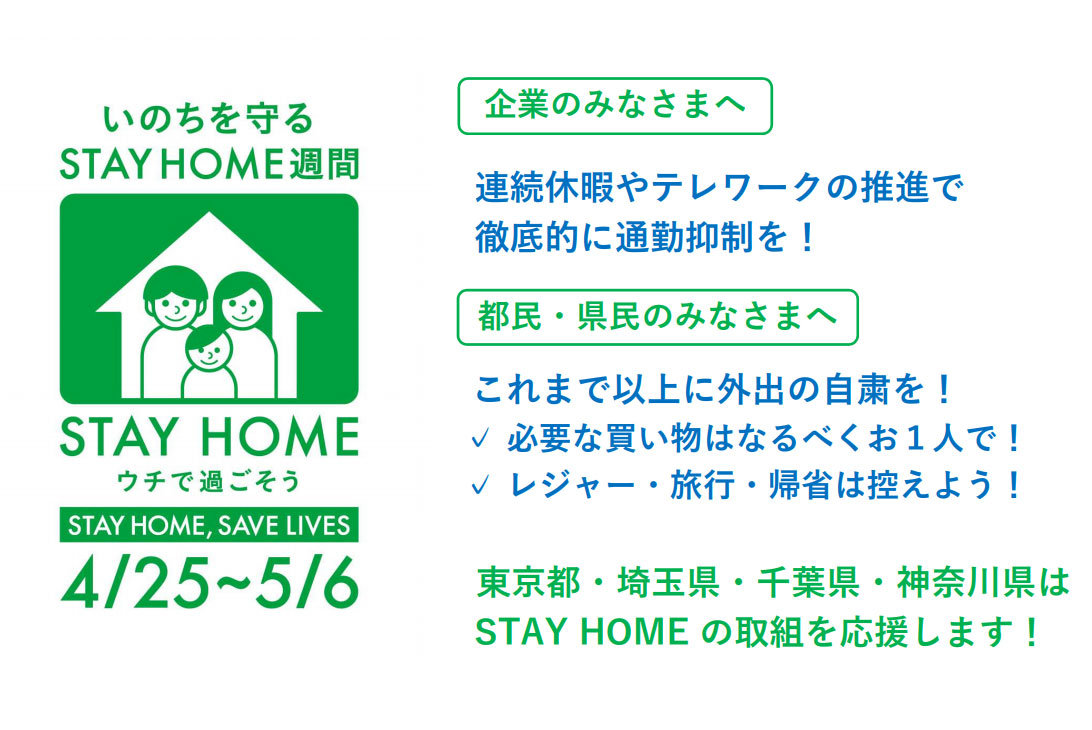 いのちを守る
STAY HOME週間

STAY HOME
ウチで過ごそう

STAY HOME, SAVE LIVES

4/25~5/6

企業のみなさまへ

連続休暇やテレワークの推進で
徹底的に通勤抑制を！

都民・県民のみなさまへ

これまで以上に外出の自粛を！
✓ 必要な買い物はなるべくお１人で！
✓ レジャー・旅行・帰省は控えよう！

東京都・埼玉県・千葉県・神奈川県は
STAY HOME の取組を応援します！